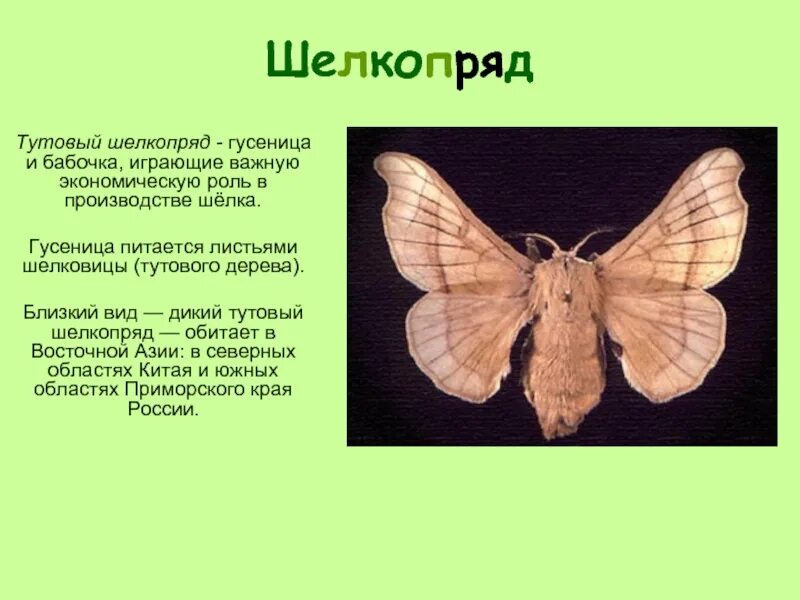 Шелкопряд

Тутовый шелкопряд - гусеница и бабочка, играющие важную экономическую роль в производстве шёлка.

Гусеница питается листьями шелковицы (тутового дерева).

Близкий вид — дикий тутовый шелкопряд — обитает в Восточной Азии: в северных областях Китая и южных областях Приморского края России.